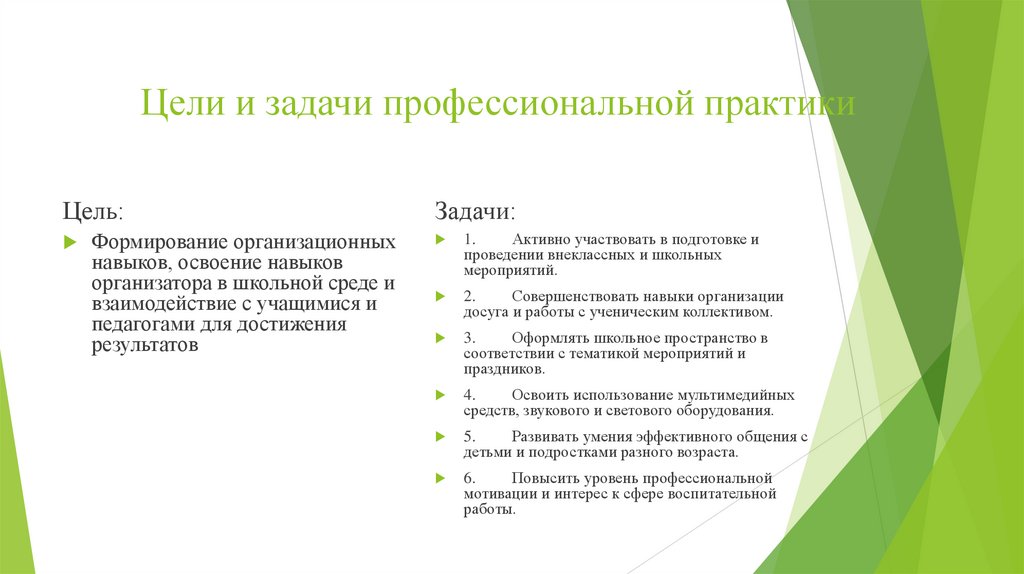 Цели и задачи профессиональной практики

Цель:

Формирование организационных навыков, освоение навыков организатора в школьной среде и взаимодействие с учащимися и педагогами для достижения результатов

Задачи:

1. Активно участвовать в подготовке и проведении внеклассных и школьных мероприятий.

2. Совершенствовать навыки организации досуга и работы с ученическим коллективом.

3. Оформлять школьное пространство в соответствии с тематикой мероприятий и праздников.

4. Освоить использование мультимедийных средств, звукового и светового оборудования.

5. Развивать умения эффективного общения с детьми и подростками разного возраста.

6. Повысить уровень профессиональной мотивации и интерес к сфере воспитательной работы.